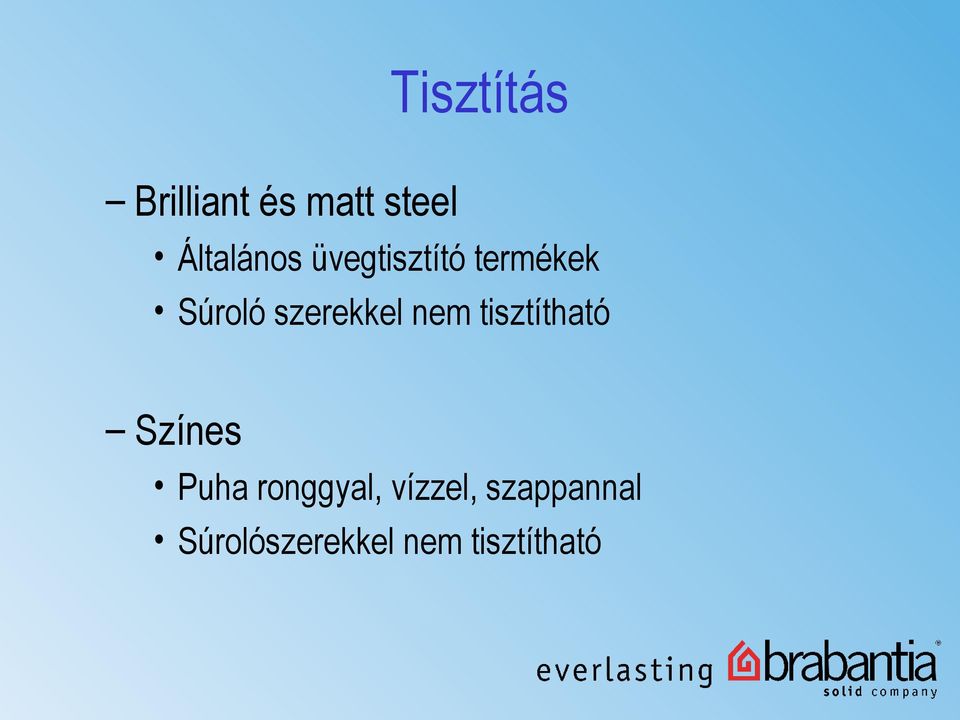 Tisztítás

– Brilliant és matt steel
• Általános üvegtisztító termékek
• Súroló szerekkel nem tisztítható

– Színes
• Puha ronggyal, vízzel, szappannal
• Súrolószerekkel nem tisztítható

everlasting brabantia®
solid company